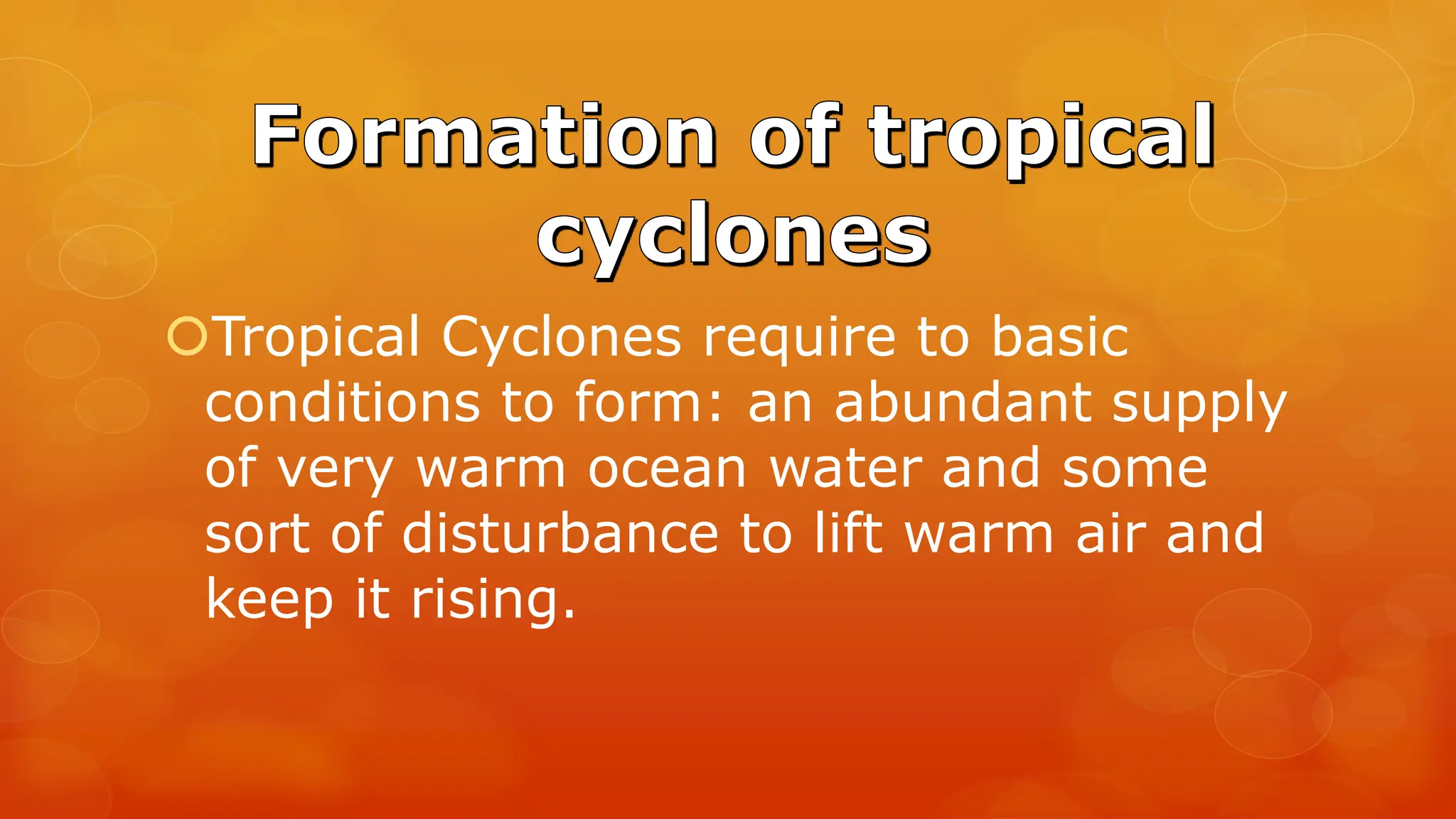 Formation of tropical cyclones

Tropical Cyclones require to basic conditions to form: an abundant supply of very warm ocean water and some sort of disturbance to lift warm air and keep it rising.